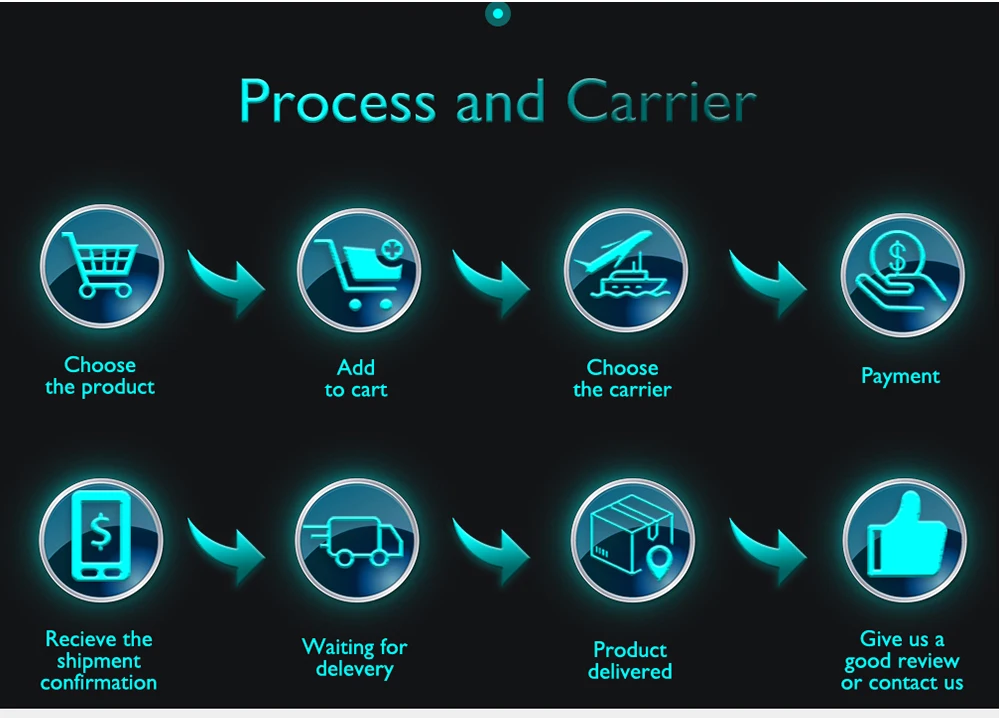 Process and Carrier

Choose the product

Add to cart

Choose the carrier

Payment

Recieve the shipment confirmation

Waiting for delevery

Product delivered

Give us a good review or contact us